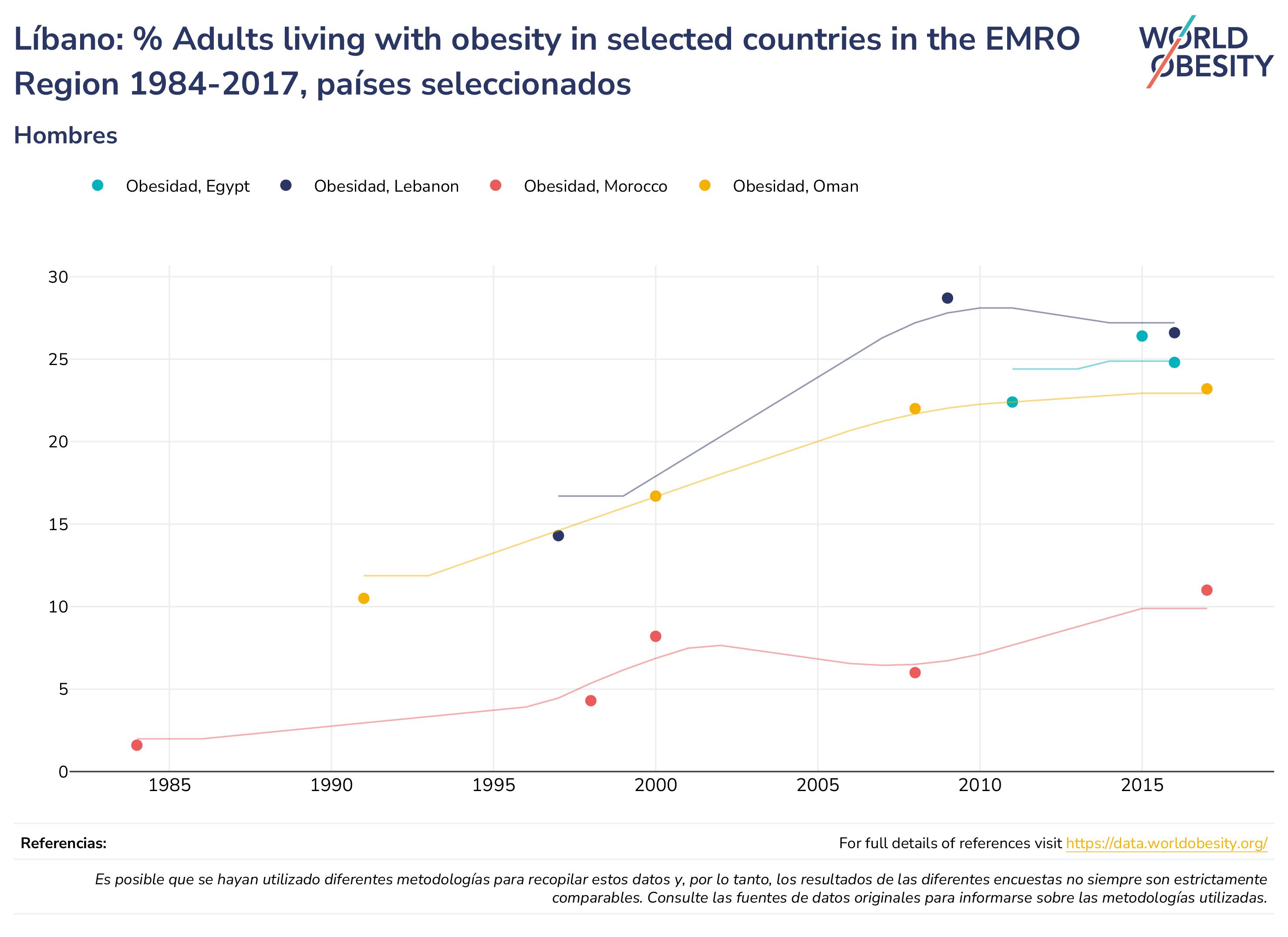 Líbano: % Adults living with obesity in selected countries in the EMRO Region 1984-2017, países seleccionados

WORLD OBESITY

Hombres

Obesidad, Egypt
Obesidad, Lebanon
Obesidad, Morocco
Obesidad, Oman

30
25
20
15
10
5
0

1985
1990
1995
2000
2005
2010
2015

Referencias:

For full details of references visit https://data.worldobesity.org/

Es posible que se hayan utilizado diferentes metodologías para recopilar estos datos y, por lo tanto, los resultados de las diferentes encuestas no siempre son estrictamente comparables. Consulte las fuentes de datos originales para informarse sobre las metodologías utilizadas.